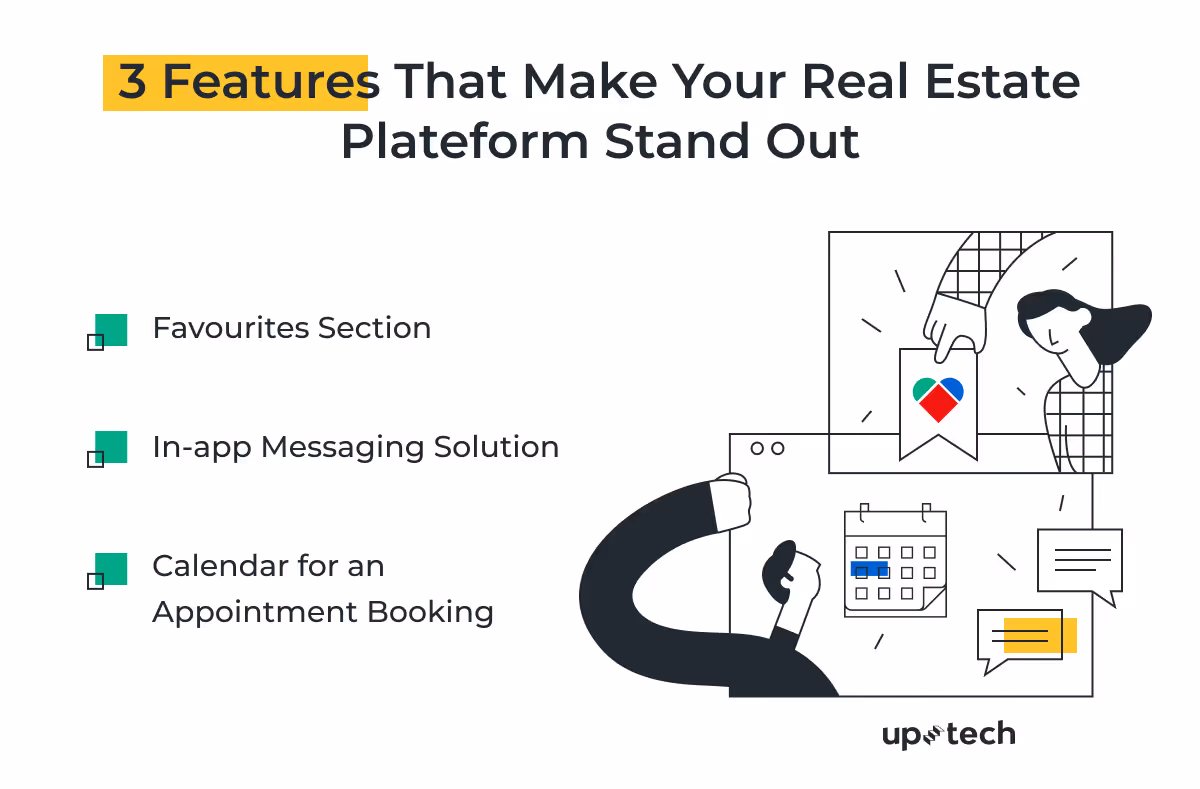 3 Features That Make Your Real Estate Plateform Stand Out

Favourites Section

In-app Messaging Solution

Calendar for an Appointment Booking

uptech